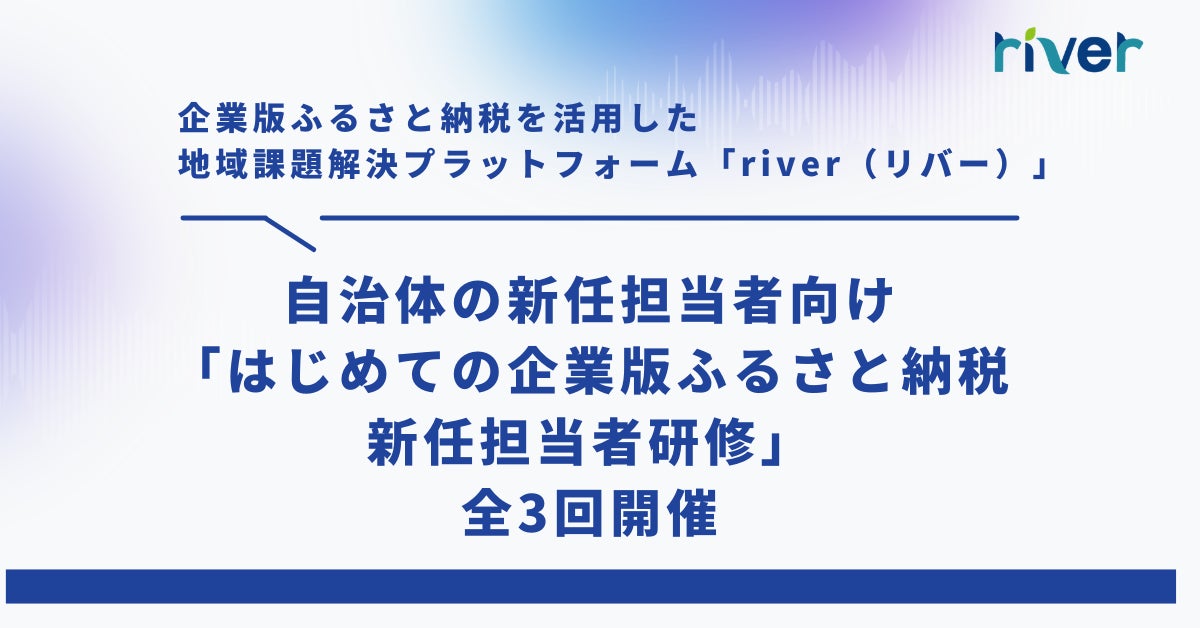 river

企業版ふるさと納税を活用した
地域課題解決プラットフォーム「river（リバー）」

自治体の新任担当者向け
「はじめての企業版ふるさと納税
新任担当者研修」
全3回開催